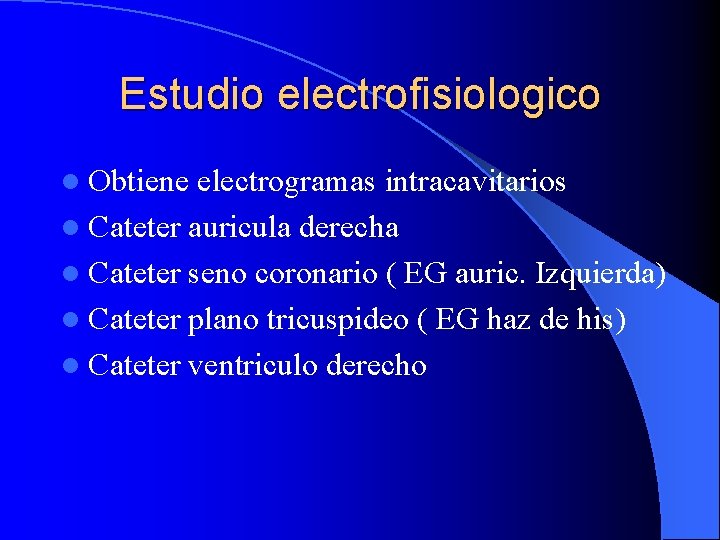 Estudio electrofisiologico

- Obtiene electrogramas intracavitarios
- Cateter auricula derecha
- Cateter seno coronario ( EG auric. Izquierda)
- Cateter plano tricuspideo ( EG haz de his)
- Cateter ventriculo derecho